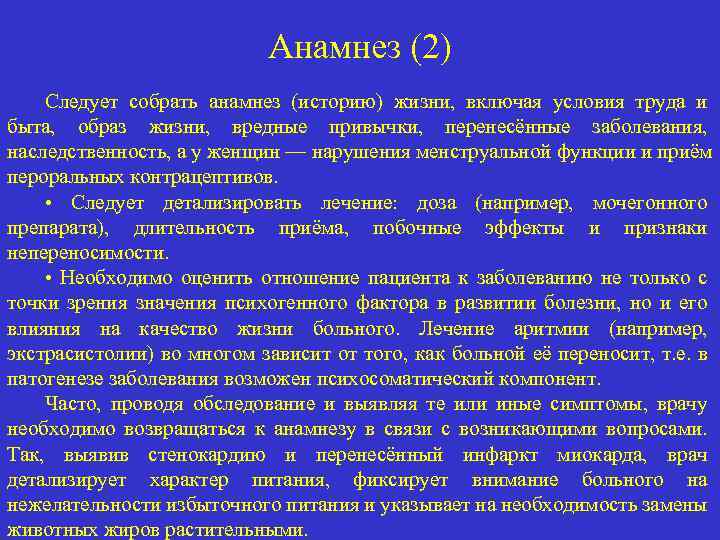 Анамнез (2)

Следует собрать анамнез (историю) жизни, включая условия труда и быта, образ жизни, вредные привычки, перенесённые заболевания, наследственность, а у женщин — нарушения менструальной функции и приём пероральных контрацептивов.

• Следует детализировать лечение: доза (например, мочегонного препарата), длительность приёма, побочные эффекты и признаки непереносимости.

• Необходимо оценить отношение пациента к заболеванию не только с точки зрения значения психогенного фактора в развитии болезни, но и его влияния на качество жизни больного. Лечение аритмии (например, экстрасистолии) во многом зависит от того, как больной её переносит, т.е. в патогенезе заболевания возможен психосоматический компонент.

Часто, проводя обследование и выявляя те или иные симптомы, врачу необходимо возвращаться к анамнезу в связи с возникающими вопросами. Так, выявив стенокардию и перенесённый инфаркт миокарда, врач детализирует характер питания, фиксирует внимание больного на нежелательности избыточного питания и указывает на необходимость замены животных жиров растительными.